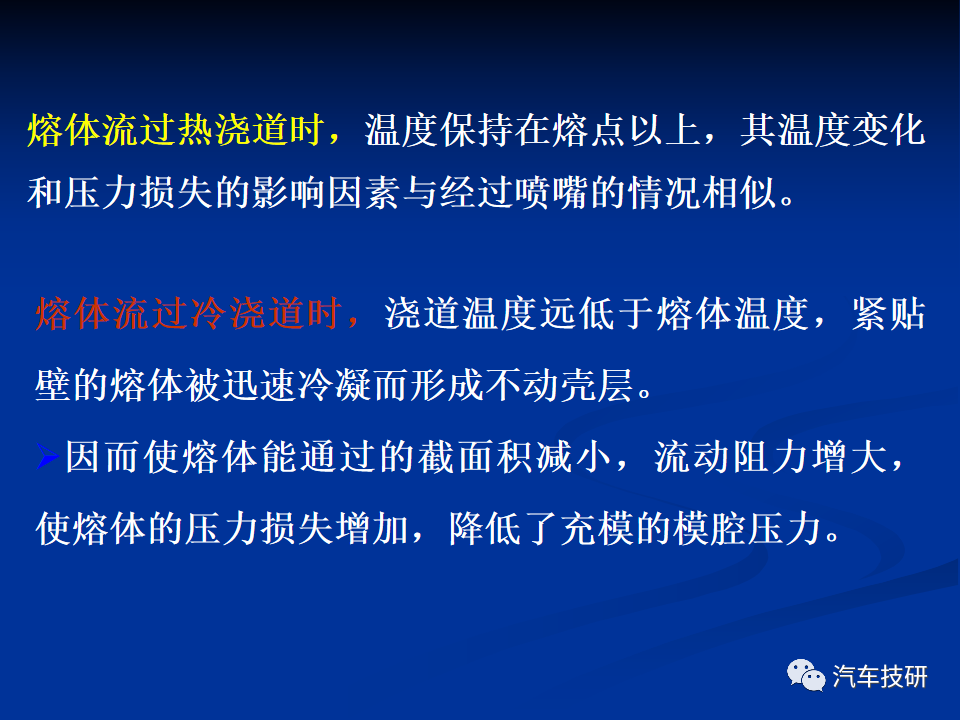 熔体流过热浇道时，温度保持在熔点以上，其温度变化和压力损失的影响因素与经过喷嘴的情况相似。

熔体流过冷浇道时，浇道温度远低于熔体温度，紧贴壁的熔体被迅速冷凝而形成不动壳层。

➢因而使熔体能通过的截面积减小，流动阻力增大，使熔体的压力损失增加，降低了充模的模腔压力。

汽车技研